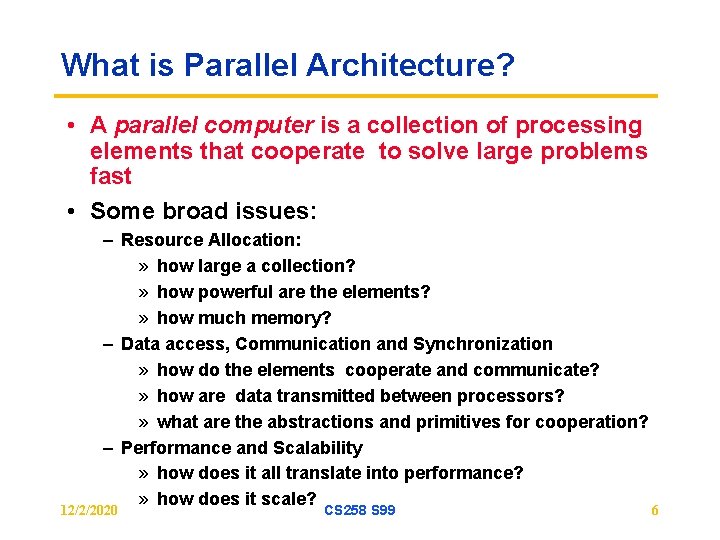 What is Parallel Architecture?

• A parallel computer is a collection of processing elements that cooperate to solve large problems fast

• Some broad issues:

– Resource Allocation:

» how large a collection?

» how powerful are the elements?

» how much memory?

– Data access, Communication and Synchronization

» how do the elements cooperate and communicate?

» how are data transmitted between processors?

» what are the abstractions and primitives for cooperation?

– Performance and Scalability

» how does it all translate into performance?

» how does it scale?

12/2/2020

CS258 S99

6